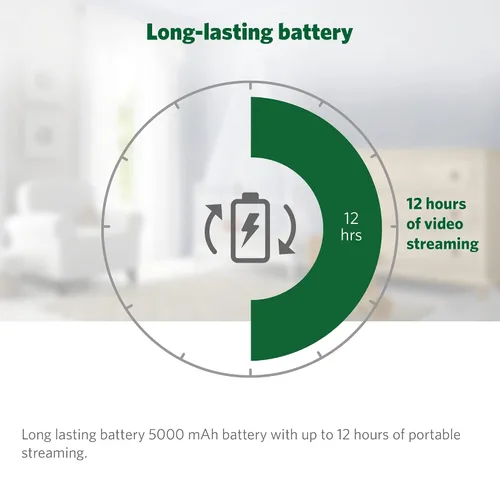 Long-lasting battery

12
hrs

12 hours
of video
streaming

Long lasting battery 5000 mAh battery with up to 12 hours of portable streaming.